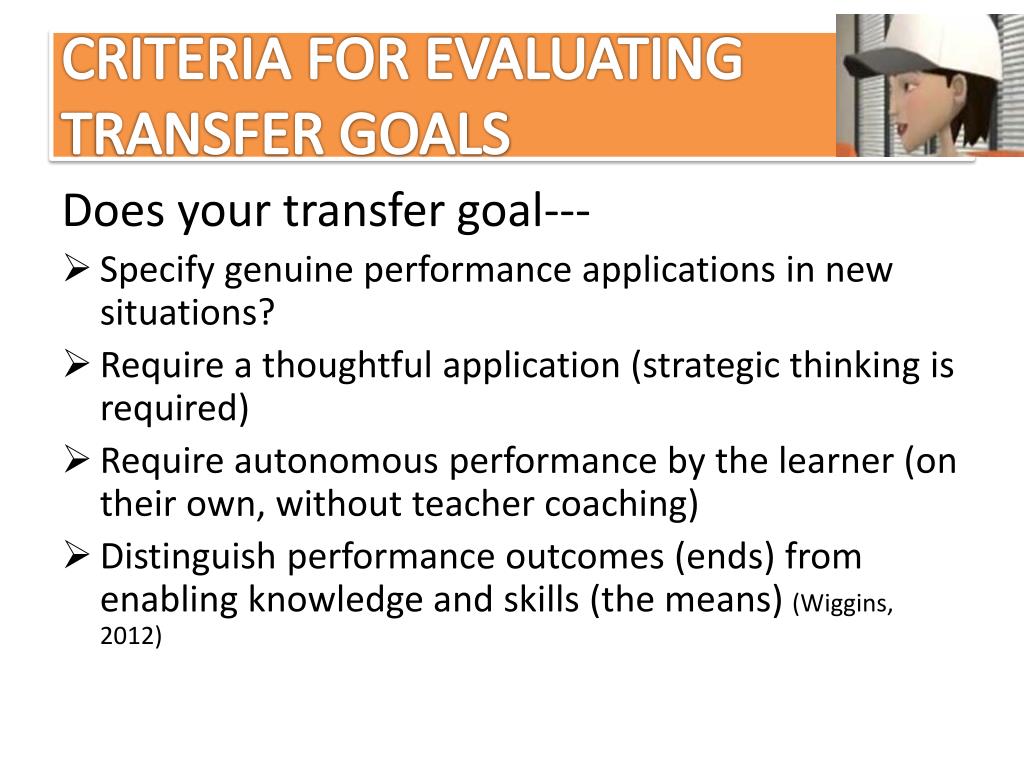 CRITERIA FOR EVALUATING TRANSFER GOALS

Does your transfer goal---

➢ Specify genuine performance applications in new situations?

➢ Require a thoughtful application (strategic thinking is required)

➢ Require autonomous performance by the learner (on their own, without teacher coaching)

➢ Distinguish performance outcomes (ends) from enabling knowledge and skills (the means) (Wiggins, 2012)